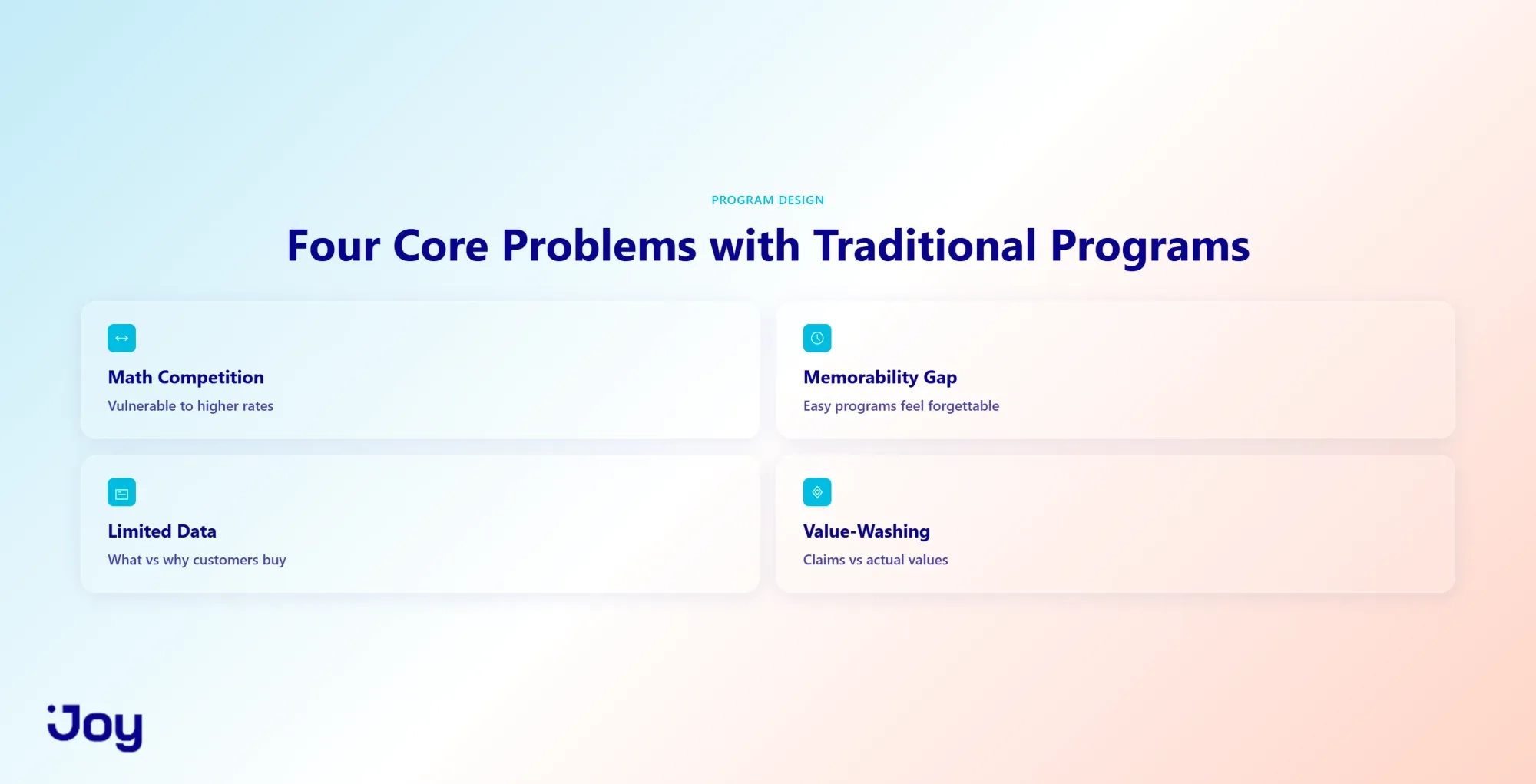 PROGRAM DESIGN

Four Core Problems with Traditional Programs

Math Competition
Vulnerable to higher rates

Memorability Gap
Easy programs feel forgettable

Limited Data
What vs why customers buy

Value-Washing
Claims vs actual values

Joy